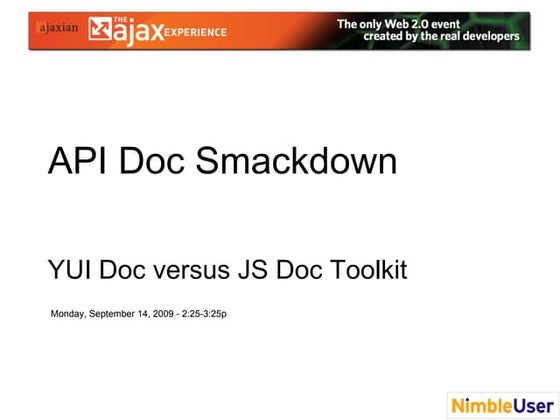 ajaxian THE ajax EXPERIENCE The only Web 2.0 event created by the real developers

API Doc Smackdown

YUI Doc versus JS Doc Toolkit

Monday, September 14, 2009 - 2:25-3:25p

NimbleUser